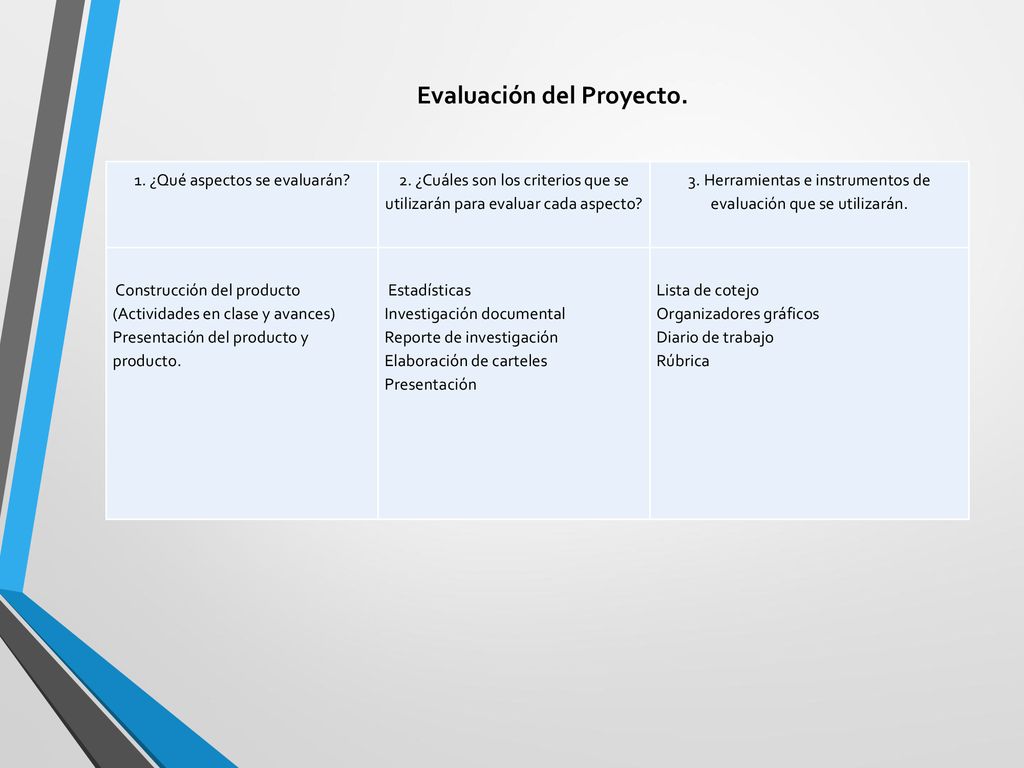 Evaluación del Proyecto.

| 1. ¿Qué aspectos se evaluarán? | 2. ¿Cuáles son los criterios que se utilizarán para evaluar cada aspecto? | 3. Herramientas e instrumentos de evaluación que se utilizarán. |
|---|---|---|
| Construcción del producto (Actividades en clase y avances) Presentación del producto y producto. | Estadísticas Investigación documental Reporte de investigación Elaboración de carteles Presentación | Lista de cotejo Organizadores gráficos Diario de trabajo Rúbrica |